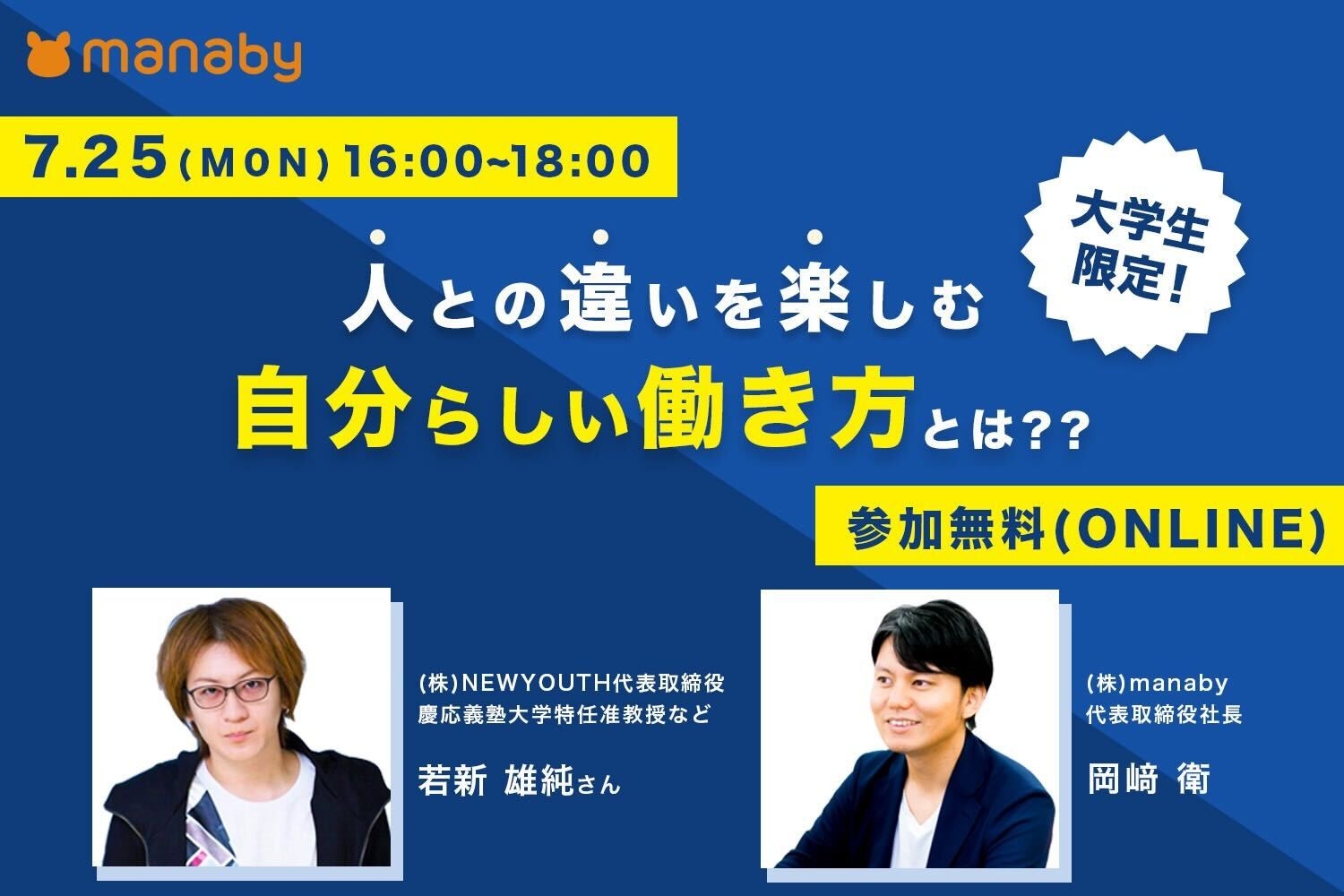 manaby

7.25(MON) 16:00~18:00

大学生限定!

人との違いを楽しむ
自分らしい働き方とは??

参加無料(ONLINE)

(株)NEWYOUTH代表取締役
慶応義塾大学特任准教授など

若新 雄純さん

(株)manaby
代表取締役社長

岡﨑 衛